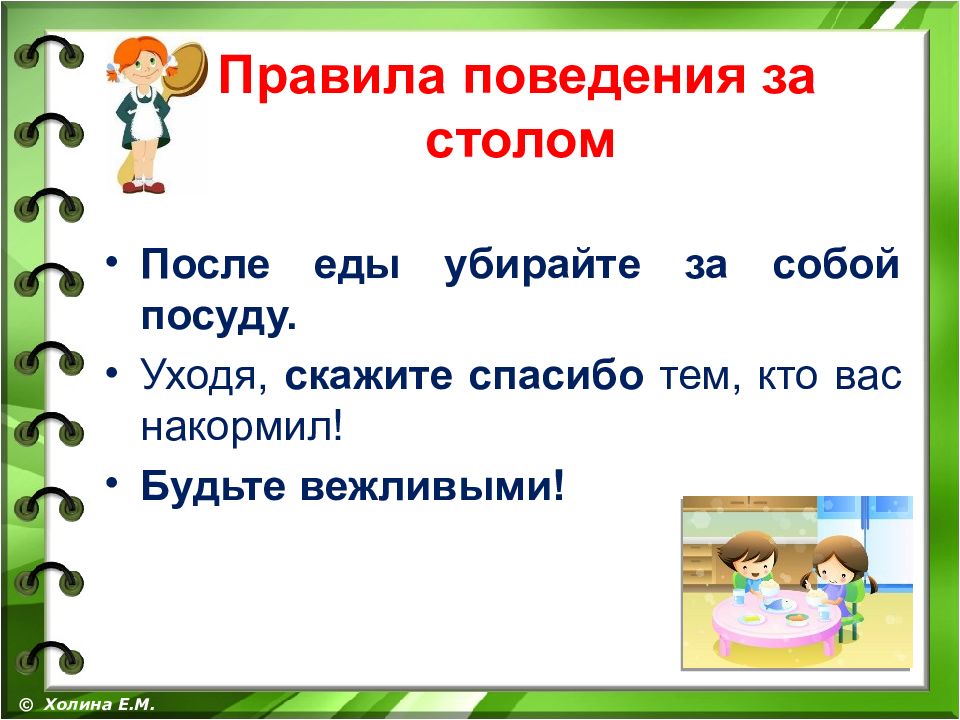 Правила поведения за столом

• После еды убирайте за собой посуду.
• Уходя, скажите спасибо тем, кто вас накормил!
• Будьте вежливыми!

© Холина Е.М.